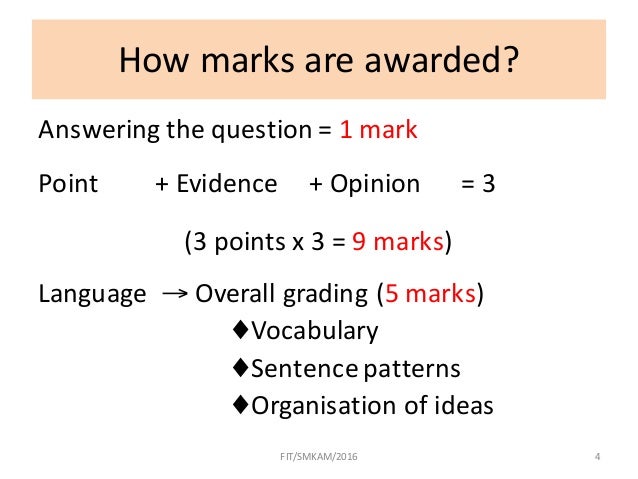 How marks are awarded?

Answering the question = 1 mark

Point + Evidence + Opinion = 3

(3 points x 3 = 9 marks)

Language → Overall grading (5 marks)

♦Vocabulary

♦Sentence patterns

♦Organisation of ideas

FIT/SMKAM/2016

4